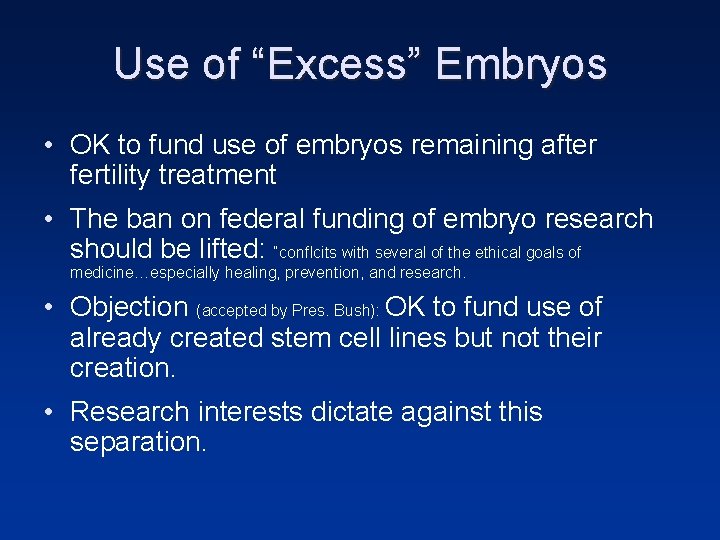 Use of “Excess” Embryos

• OK to fund use of embryos remaining after fertility treatment

• The ban on federal funding of embryo research should be lifted: "conflcits with several of the ethical goals of medicine…especially healing, prevention, and research.

• Objection (accepted by Pres. Bush): OK to fund use of already created stem cell lines but not their creation.

• Research interests dictate against this separation.